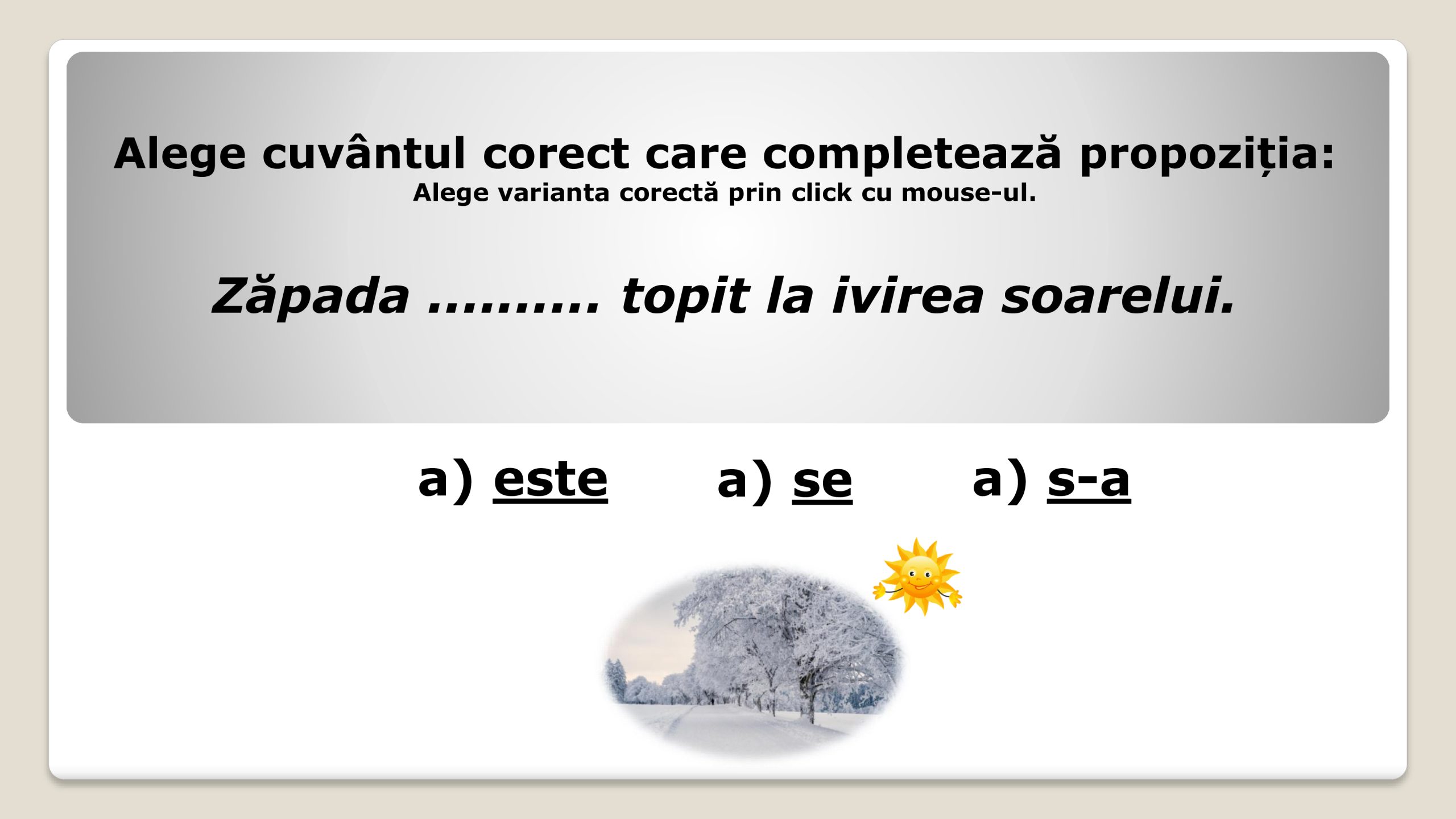 Alege cuvântul corect care completează propoziția:
Alege varianta corectă prin click cu mouse-ul.

Zăpada .......... topit la ivirea soarelui.

a) este a) se a) s-a